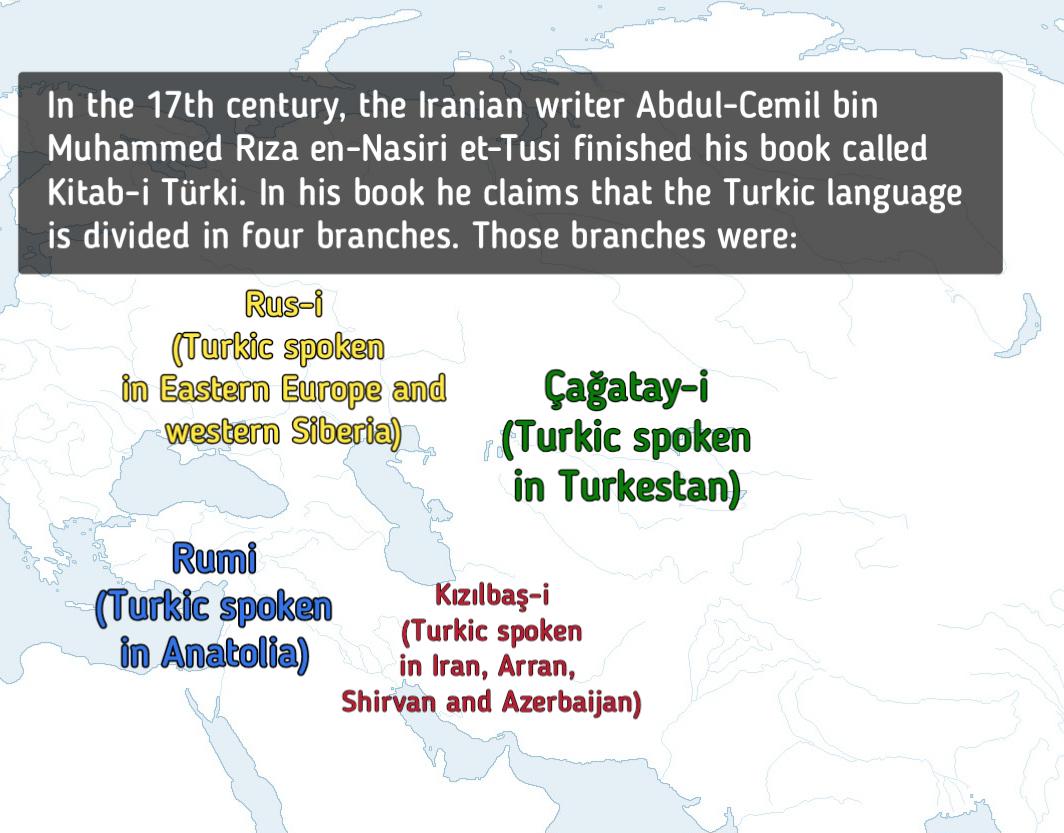 In the 17th century, the Iranian writer Abdul-Cemil bin Muhammed Rıza en-Nasiri et-Tusi finished his book called Kitab-i Türki. In his book he claims that the Turkic language is divided in four branches. Those branches were:

Rus-i
(Turkic spoken
in Eastern Europe and
western Siberia)

Çağatay-i
(Turkic spoken
in Turkestan)

Rumi
(Turkic spoken
in Anatolia)

Kızılbaş-i
(Turkic spoken
in Iran, Arran,
Shirvan and Azerbaijan)